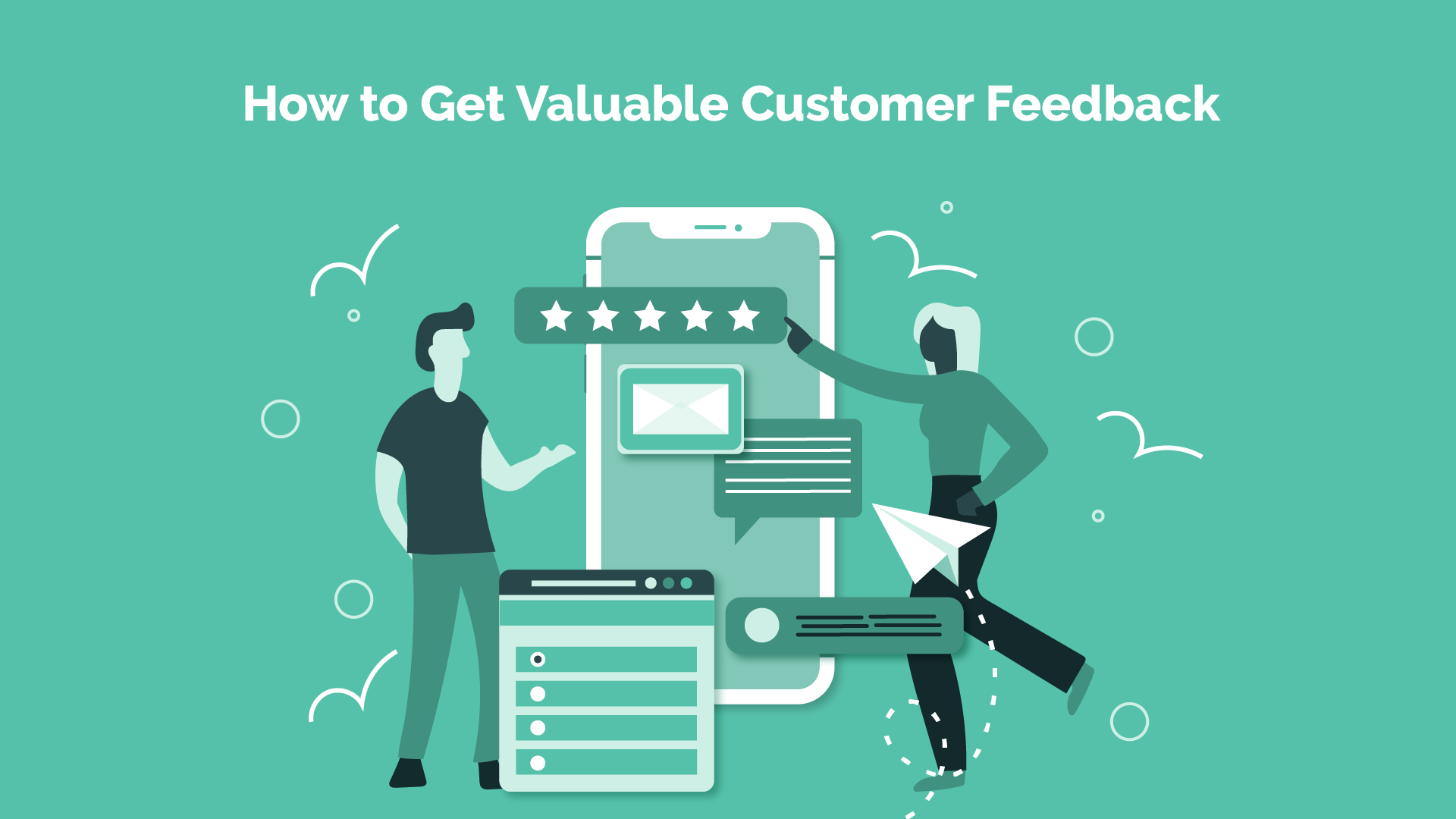 How to Get Valuable Customer Feedback